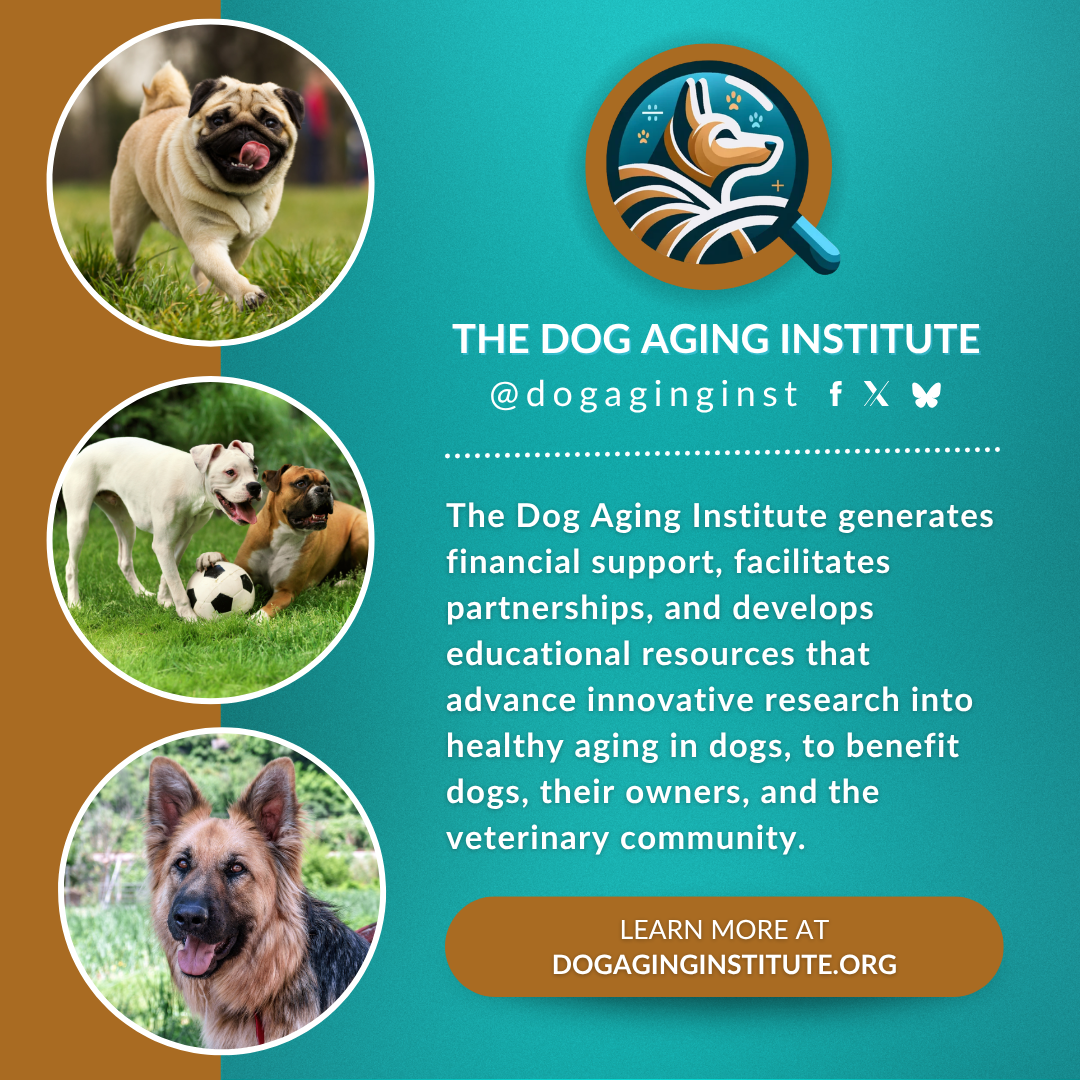 THE DOG AGING INSTITUTE

@dogaginginst

The Dog Aging Institute generates financial support, facilitates partnerships, and develops educational resources that advance innovative research into healthy aging in dogs, to benefit dogs, their owners, and the veterinary community.

LEARN MORE AT
DOGAGINGINSTITUTE.ORG